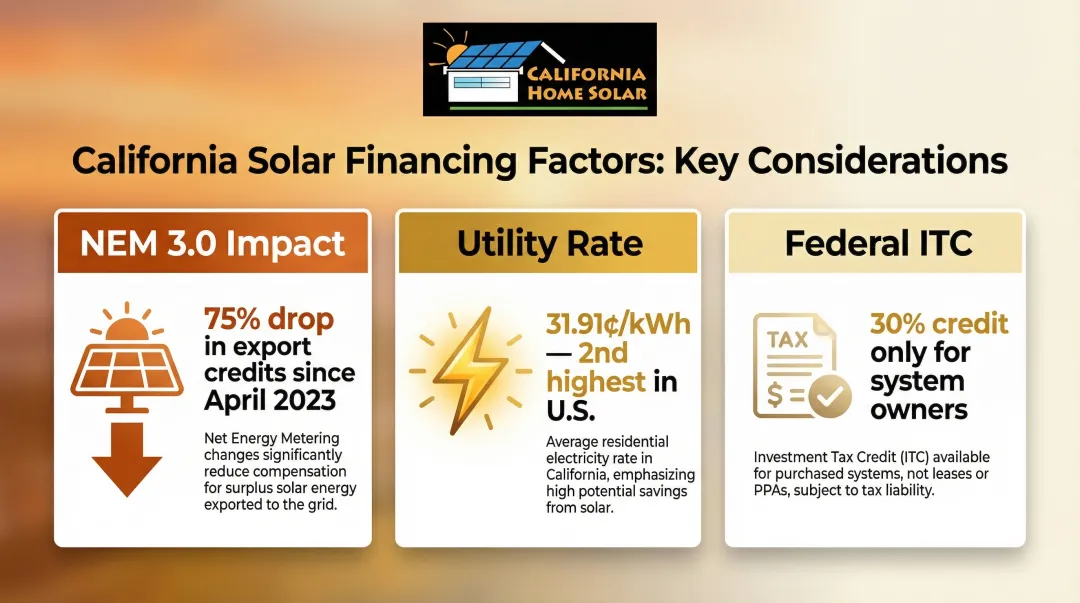 CALIFORNIA HOME SOLAR

California Solar Financing Factors: Key Considerations

NEM 3.0 Impact

75% drop in export credits since April 2023

Net Energy Metering changes significantly reduce compensation for surplus solar energy exported to the grid.

Utility Rate

31.91¢/kWh — 2nd highest in U.S.

Average residential electricity rate in California, emphasizing high potential savings from solar.

Federal ITC

TAX
$ =

30% credit only for system owners

Investment Tax Credit (ITC) available for purchased systems, not leases or PPAs, subject to tax liability.